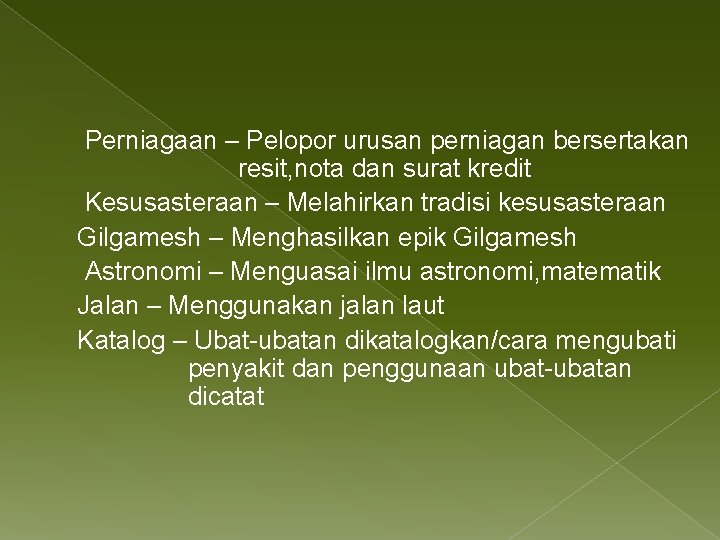 Perniagaan – Pelopor urusan perniagan bersertakan resit,nota dan surat kredit

Kesusasteraan – Melahirkan tradisi kesusasteraan

Gilgamesh – Menghasilkan epik Gilgamesh

Astronomi – Menguasai ilmu astronomi,matematik

Jalan – Menggunakan jalan laut

Katalog – Ubat-ubatan dikatalogkan/cara mengubati penyakit dan penggunaan ubat-ubatan dicatat